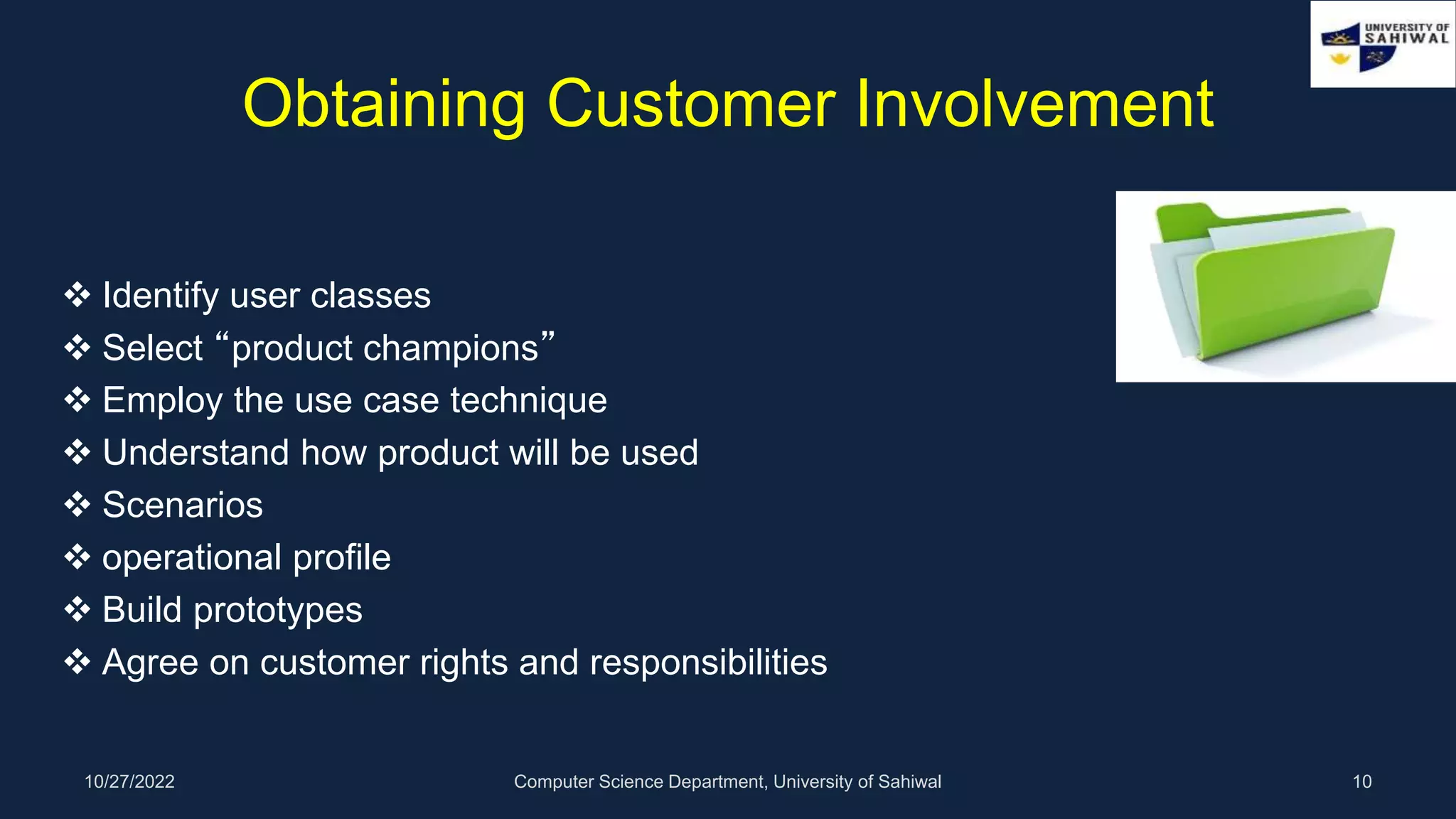 UNIVERSITY OF SAHIWAL

Obtaining Customer Involvement

❖ Identify user classes
❖ Select “product champions”
❖ Employ the use case technique
❖ Understand how product will be used
❖ Scenarios
❖ operational profile
❖ Build prototypes
❖ Agree on customer rights and responsibilities

10/27/2022

Computer Science Department, University of Sahiwal

10